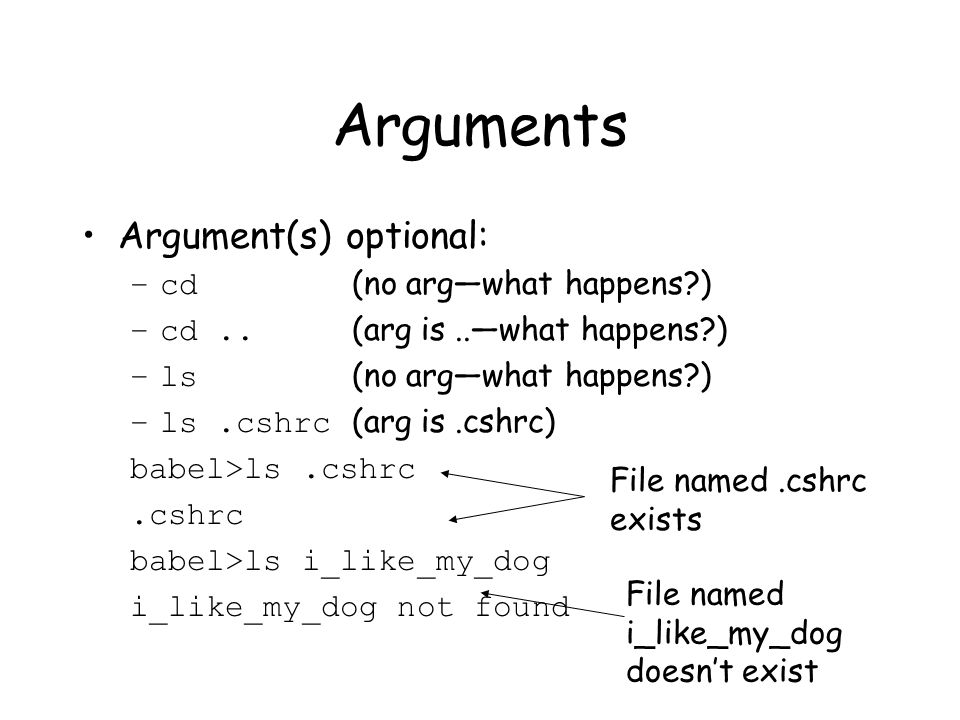 Arguments

• Argument(s) optional:
– cd (no arg—what happens?)
– cd .. (arg is ..—what happens?)
– ls (no arg—what happens?)
– ls .cshrc (arg is .cshrc)

babel>ls .cshrc
.cshrc
babel>ls i_like_my_dog
i_like_my_dog not found

File named .cshrc exists

File named i_like_my_dog doesn't exist